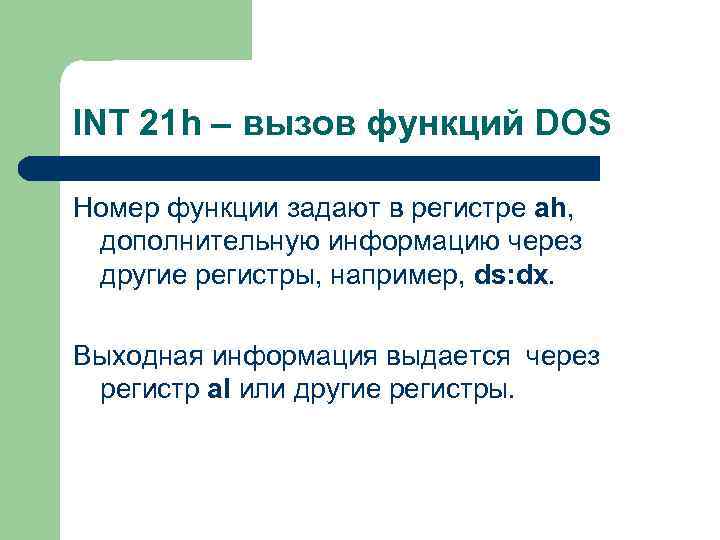 INT 21h – вызов функций DOS

Номер функции задают в регистре ah, дополнительную информацию через другие регистры, например, ds:dx.

Выходная информация выдается через регистр al или другие регистры.